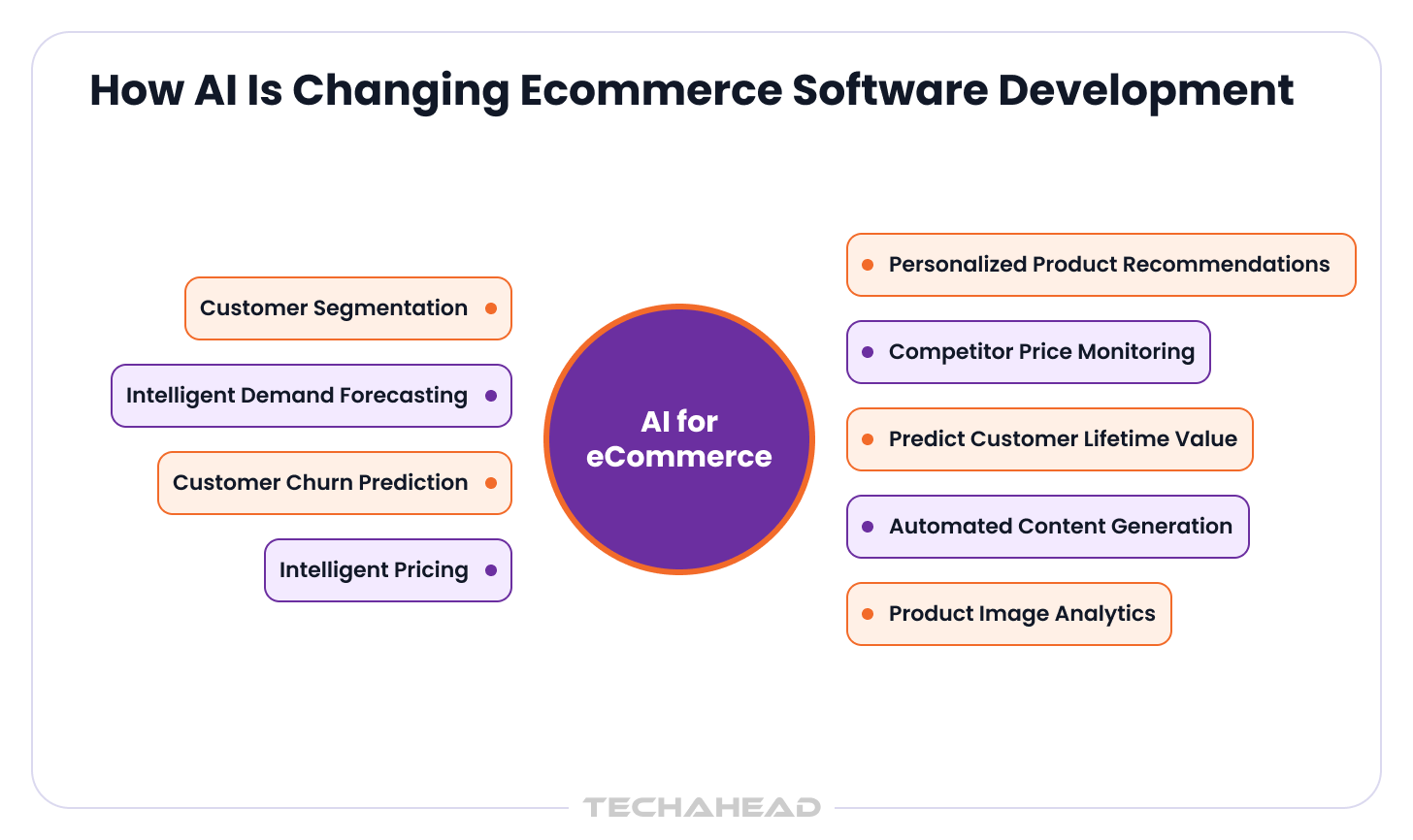 How AI Is Changing Ecommerce Software Development

Customer Segmentation

Intelligent Demand Forecasting

Customer Churn Prediction

Intelligent Pricing

AI for eCommerce

Personalized Product Recommendations

Competitor Price Monitoring

Predict Customer Lifetime Value

Automated Content Generation

Product Image Analytics

TECHAHEAD